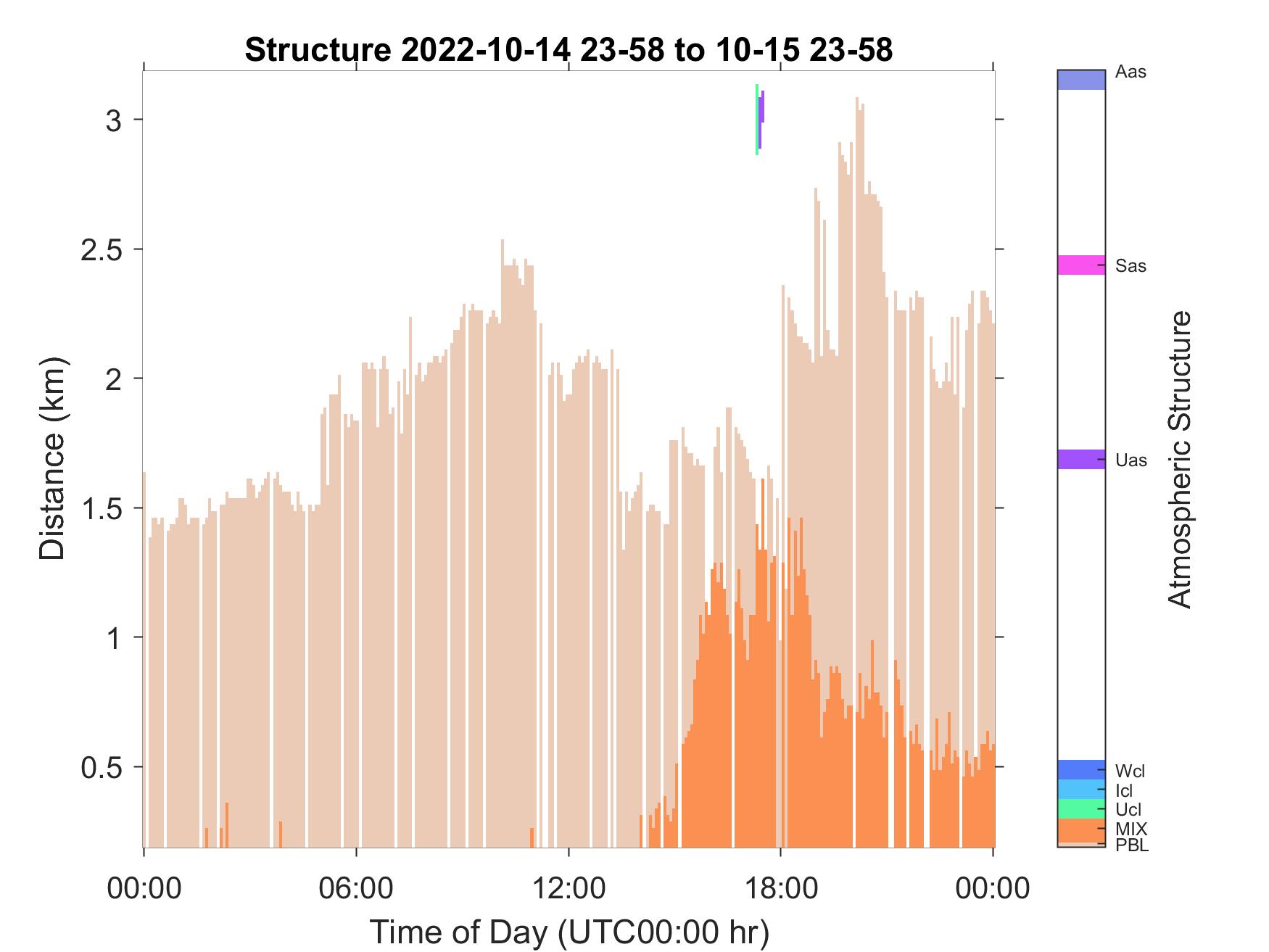 Structure 2022-10-14 23-58 to 10-15 23-58

Distance (km)

3
2.5
2
1.5
1
0.5

00:00
06:00
12:00
18:00
00:00

Time of Day (UTC00:00 hr)

Aas
Sas
Uas
Wcl
Icl
Ucl
MIX
PBL

Atmospheric Structure